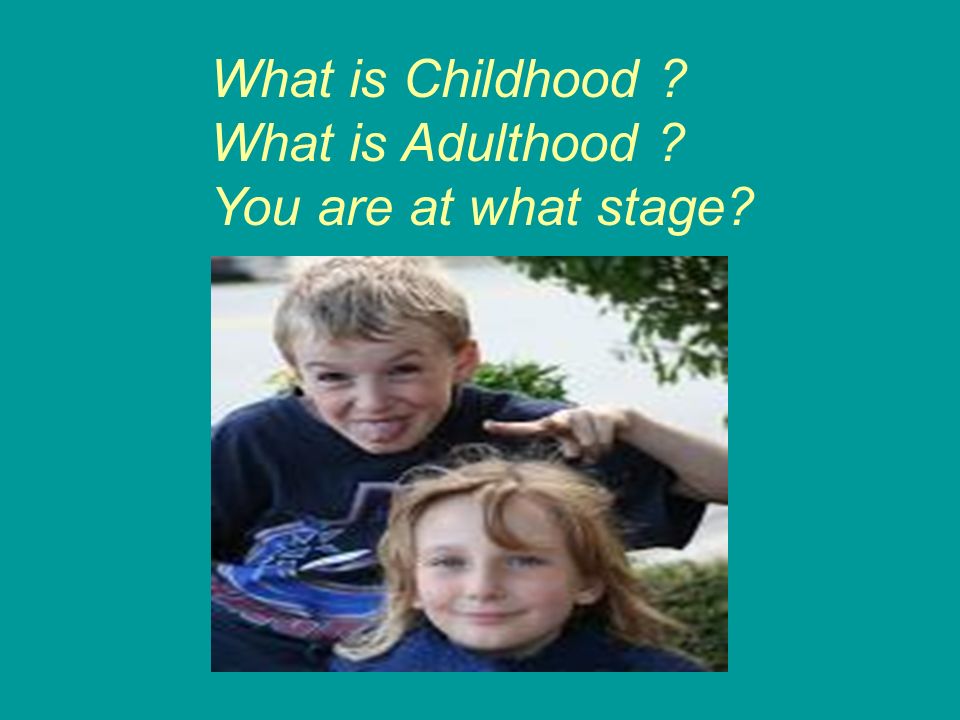 What is Childhood ?
What is Adulthood ?
You are at what stage?